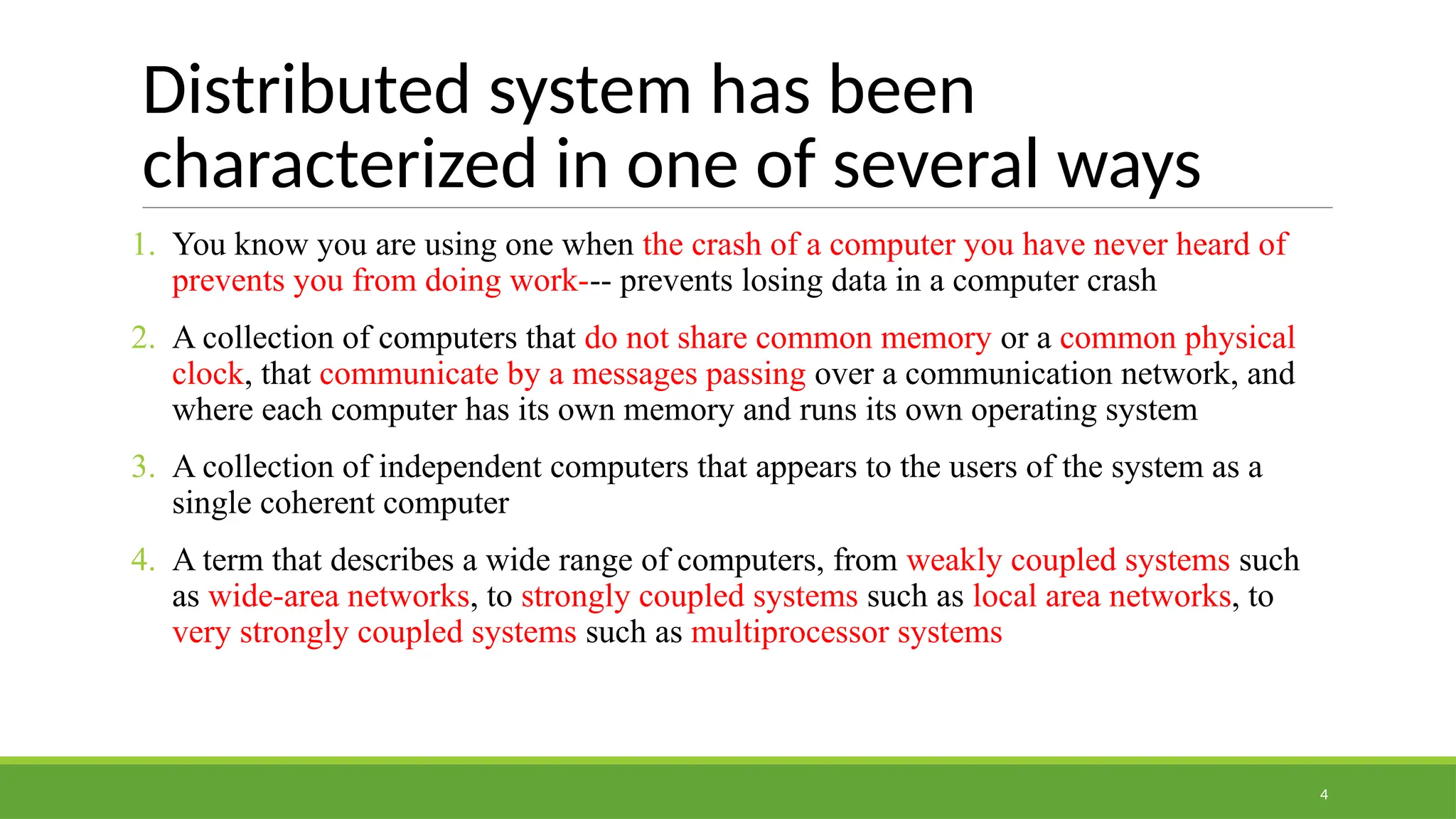 Distributed system has been characterized in one of several ways

1. You know you are using one when the crash of a computer you have never heard of prevents you from doing work--- prevents losing data in a computer crash

2. A collection of computers that do not share common memory or a common physical clock, that communicate by a messages passing over a communication network, and where each computer has its own memory and runs its own operating system

3. A collection of independent computers that appears to the users of the system as a single coherent computer

4. A term that describes a wide range of computers, from weakly coupled systems such as wide-area networks, to strongly coupled systems such as local area networks, to very strongly coupled systems such as multiprocessor systems

4